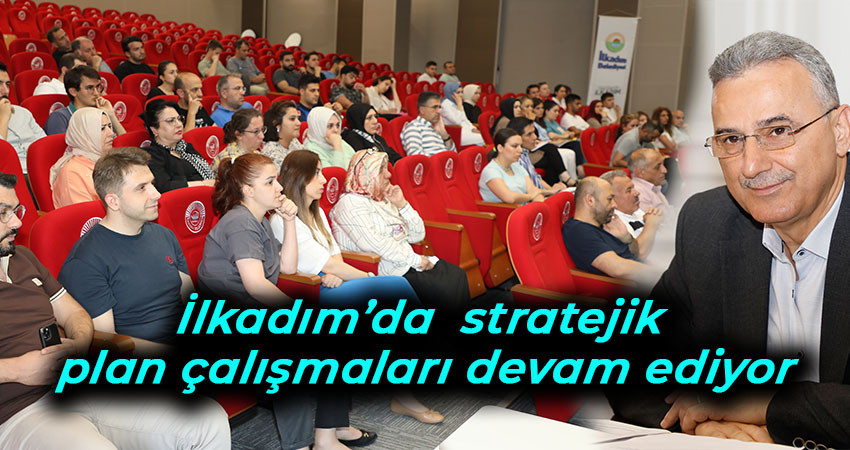 İlkadım Belediyesi

İlkadım'da stratejik plan çalışmaları devam ediyor